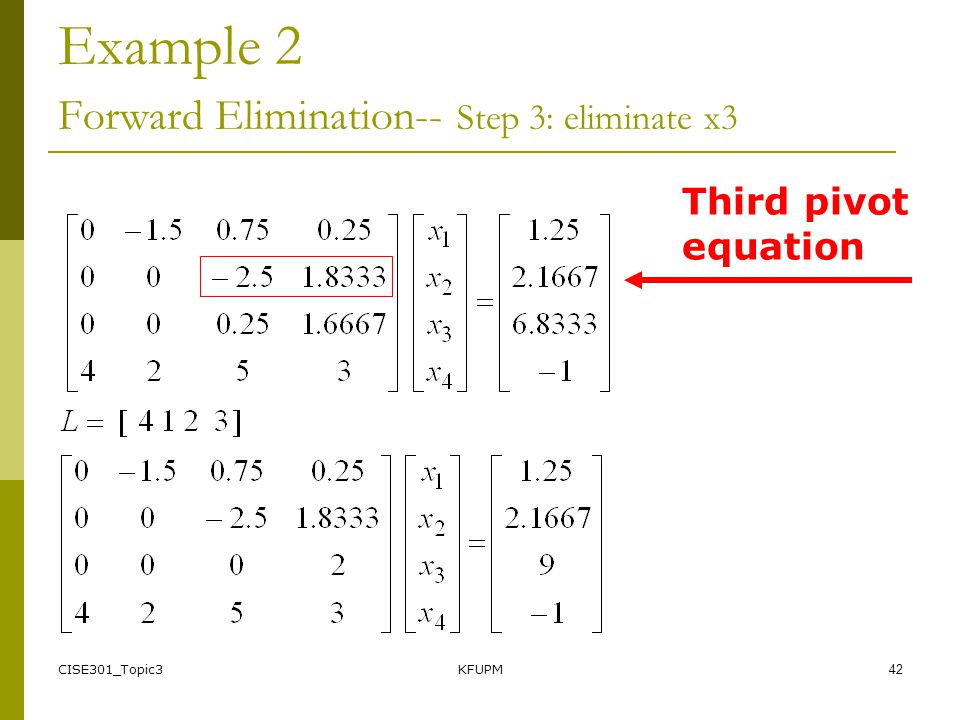 Example 2

Forward Elimination-- Step 3: eliminate x3

$\begin{bmatrix} 0 & -1.5 & 0.75 & 0.25 \\ 0 & 0 & -2.5 & 1.8333 \\ 0 & 0 & 0.25 & 1.6667 \\ 4 & 2 & 5 & 3 \end{bmatrix} \begin{bmatrix} x_1 \\ x_2 \\ x_3 \\ x_4 \end{bmatrix} = \begin{bmatrix} 1.25 \\ 2.1667 \\ 6.8333 \\ -1 \end{bmatrix}$

Third pivot equation

$L = [\ 4\ 1\ 2\ \ 3]$

$\begin{bmatrix} 0 & -1.5 & 0.75 & 0.25 \\ 0 & 0 & -2.5 & 1.8333 \\ 0 & 0 & 0 & 2 \\ 4 & 2 & 5 & 3 \end{bmatrix} \begin{bmatrix} x_1 \\ x_2 \\ x_3 \\ x_4 \end{bmatrix} = \begin{bmatrix} 1.25 \\ 2.1667 \\ 9 \\ -1 \end{bmatrix}$

CISE301_Topic3

KFUPM

42